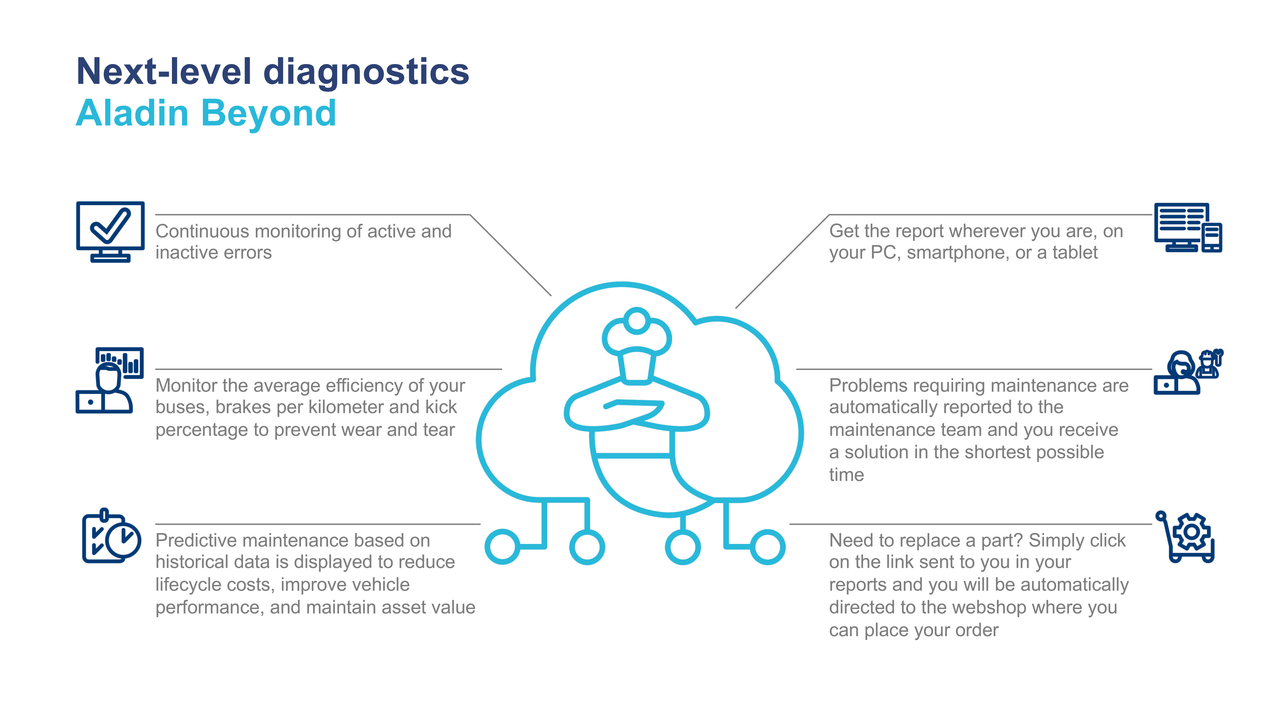 Next-level diagnostics
Aladin Beyond

Continuous monitoring of active and inactive errors

Monitor the average efficiency of your buses, brakes per kilometer and kick percentage to prevent wear and tear

Predictive maintenance based on historical data is displayed to reduce lifecycle costs, improve vehicle performance, and maintain asset value

Get the report wherever you are, on your PC, smartphone, or a tablet

Problems requiring maintenance are automatically reported to the maintenance team and you receive a solution in the shortest possible time

Need to replace a part? Simply click on the link sent to you in your reports and you will be automatically directed to the webshop where you can place your order